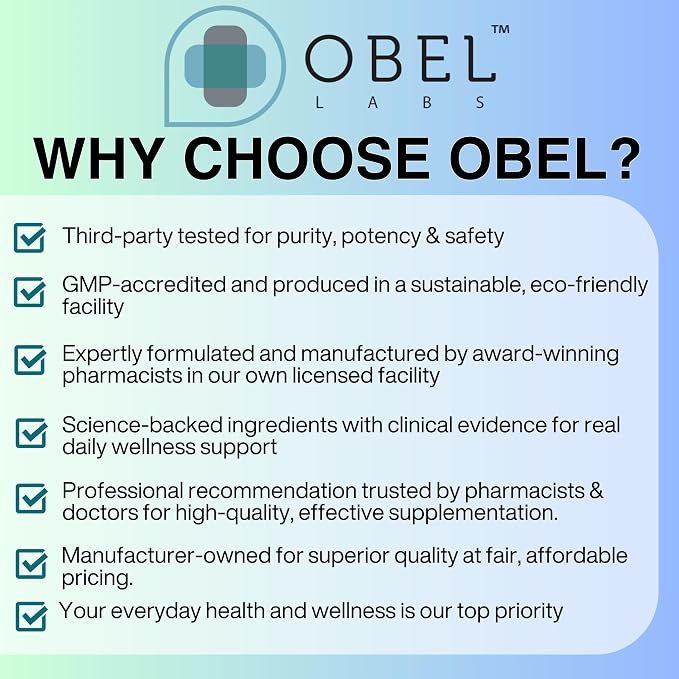 OBEL™
LABS

WHY CHOOSE OBEL?

Third-party tested for purity, potency & safety

GMP-accredited and produced in a sustainable, eco-friendly facility

Expertly formulated and manufactured by award-winning pharmacists in our own licensed facility

Science-backed ingredients with clinical evidence for real daily wellness support

Professional recommendation trusted by pharmacists & doctors for high-quality, effective supplementation.

Manufacturer-owned for superior quality at fair, affordable pricing.

Your everyday health and wellness is our top priority